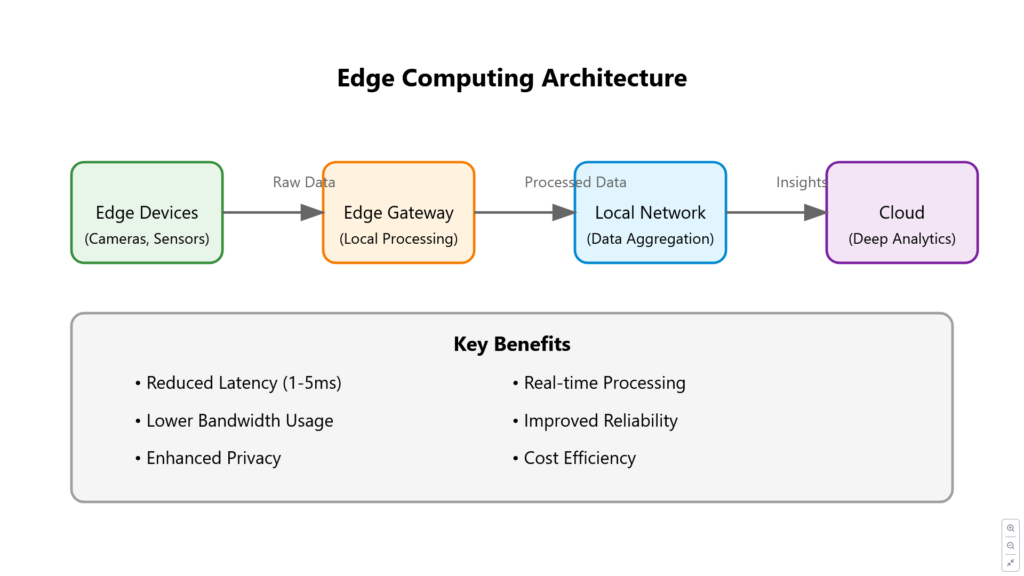 Edge Computing Architecture

Edge Devices
(Cameras, Sensors)

Raw Data

Edge Gateway
(Local Processing)

Processed Data

Local Network
(Data Aggregation)

Insights

Cloud
(Deep Analytics)

Key Benefits

• Reduced Latency (1-5ms)

• Lower Bandwidth Usage

• Enhanced Privacy

• Real-time Processing

• Improved Reliability

• Cost Efficiency